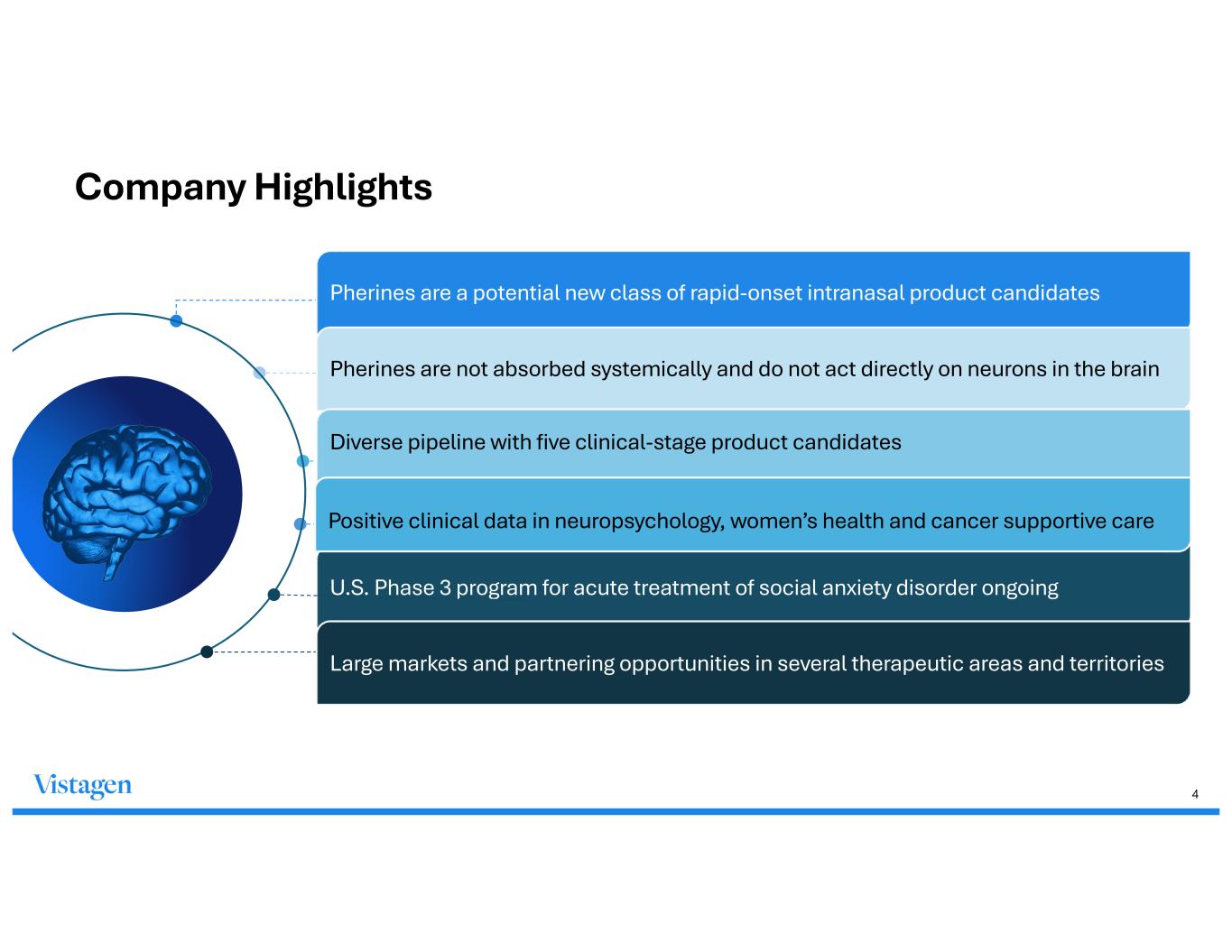 Company Highlights

Pherines are a potential new class of rapid-onset intranasal product candidates

Pherines are not absorbed systemically and do not act directly on neurons in the brain

Diverse pipeline with five clinical-stage product candidates

Positive clinical data in neuropsychology, women's health and cancer supportive care

U.S. Phase 3 program for acute treatment of social anxiety disorder ongoing

Large markets and partnering opportunities in several therapeutic areas and territories

Vistagen

4